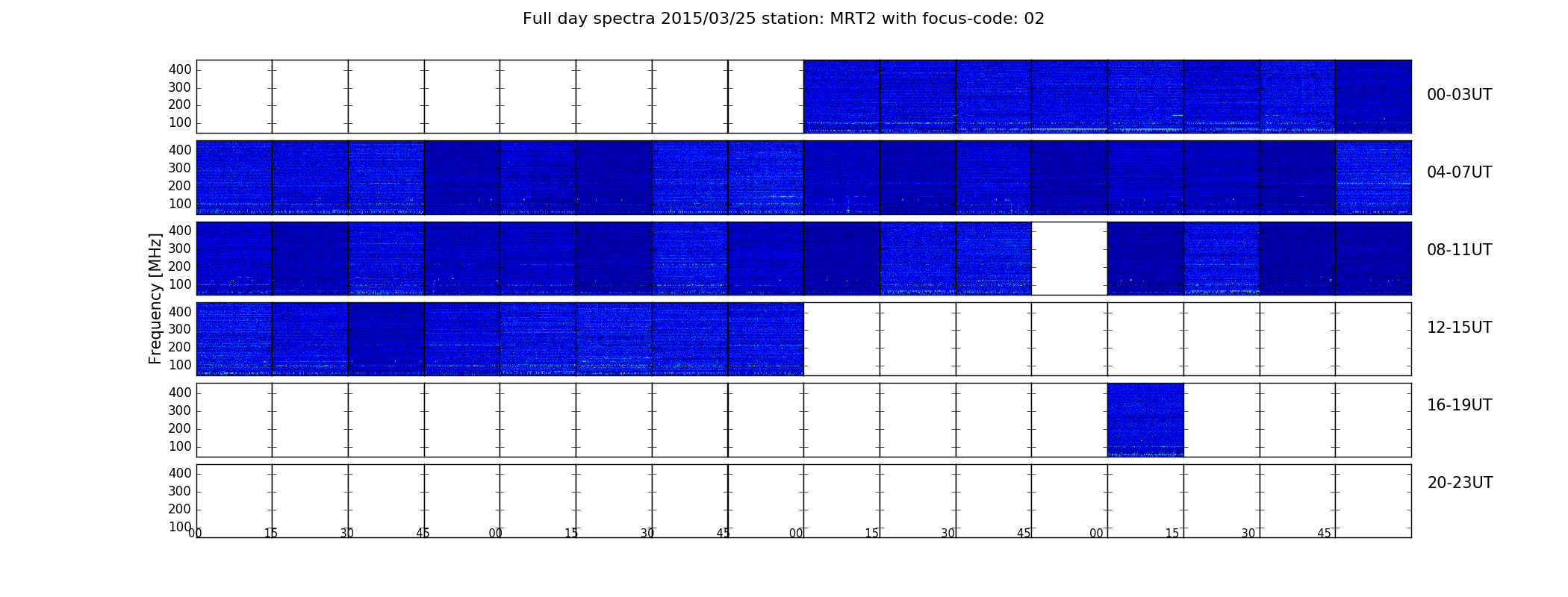 Full day spectra 2015/03/25 station: MRT2 with focus-code: 02

Frequency [MHz]

400
300
200
100

00-03UT

400
300
200
100

04-07UT

400
300
200
100

08-11UT

400
300
200
100

12-15UT

400
300
200
100

16-19UT

400
300
200
100

20-23UT

00 15 30 45 00 15 30 45 00 15 30 45 00 15 30 45